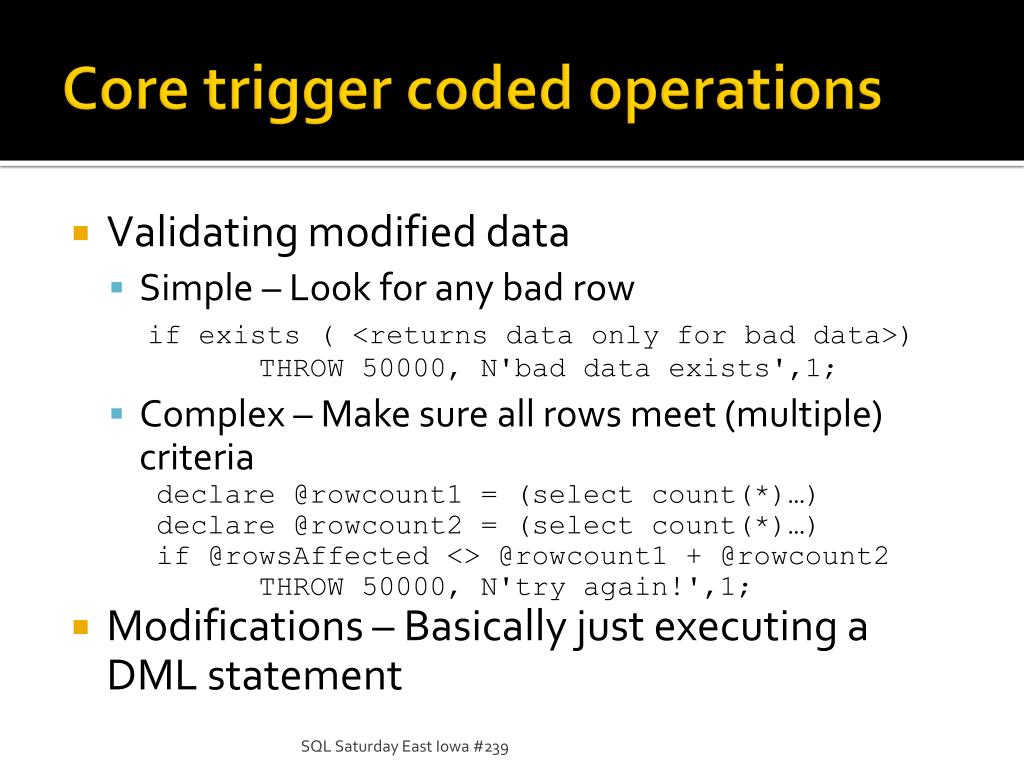 Core trigger coded operations

Validating modified data

Simple – Look for any bad row

if exists ( <returns data only for bad data>)
THROW 50000, N'bad data exists',1;

Complex – Make sure all rows meet (multiple) criteria

declare @rowcount1 = (select count(*)…)
declare @rowcount2 = (select count(*)…)
if @rowsAffected <> @rowcount1 + @rowcount2
THROW 50000, N'try again!',1;

Modifications – Basically just executing a DML statement

SQL Saturday East Iowa #239